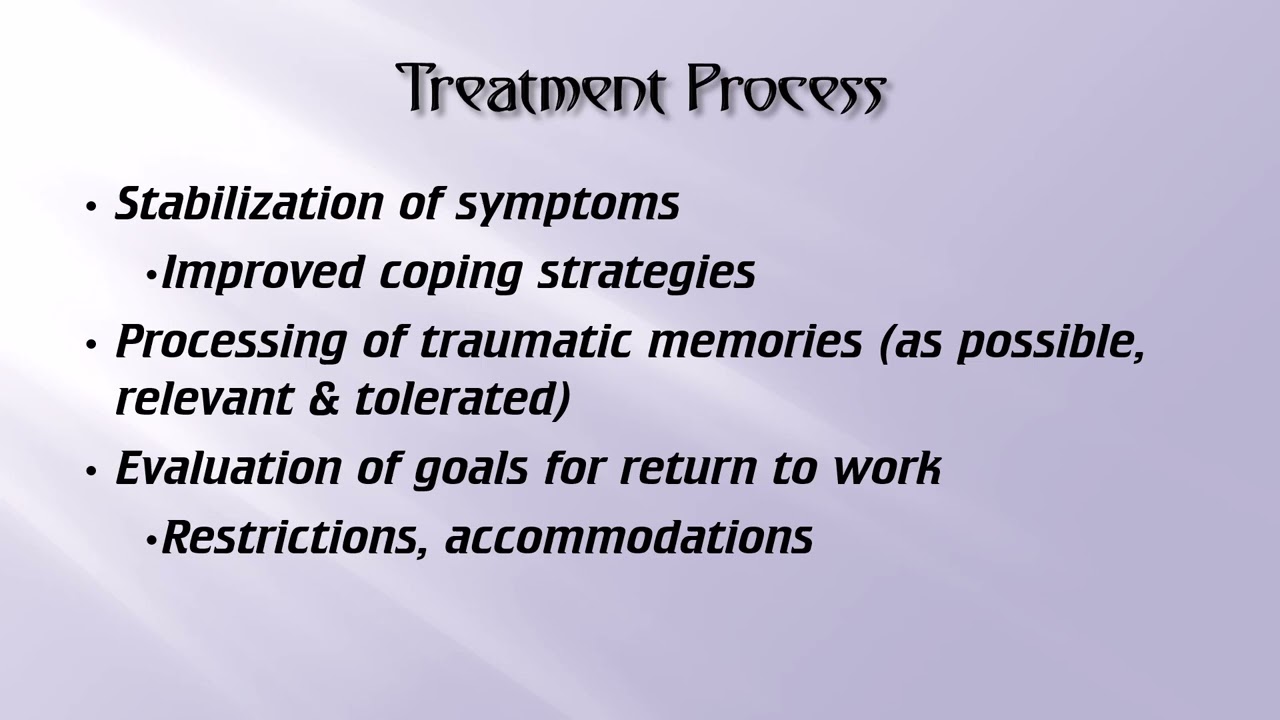 Treatment Process

• Stabilization of symptoms

•Improved coping strategies

• Processing of traumatic memories (as possible, relevant & tolerated)

• Evaluation of goals for return to work

•Restrictions, accommodations